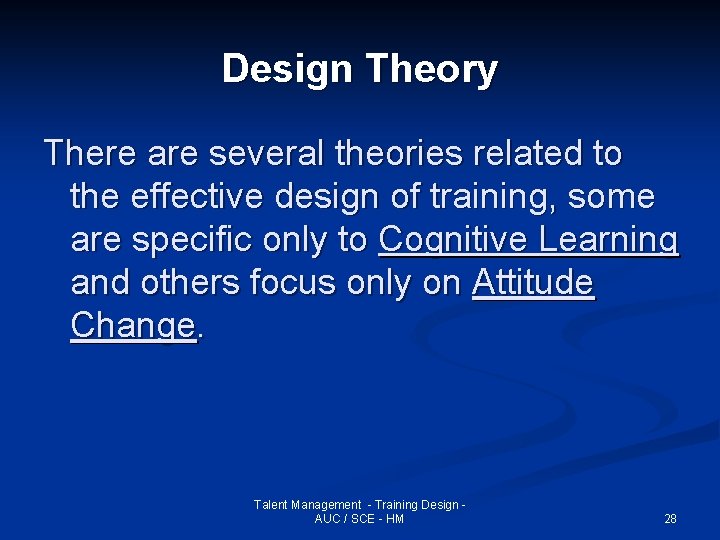 Design Theory

There are several theories related to the effective design of training, some are specific only to Cognitive Learning and others focus only on Attitude Change.

Talent Management - Training Design - AUC / SCE - HM

28